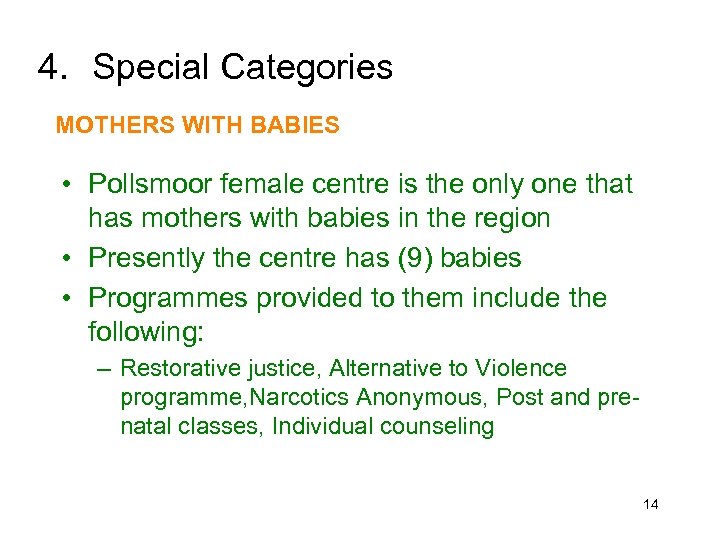 4. Special Categories

MOTHERS WITH BABIES

• Pollsmoor female centre is the only one that has mothers with babies in the region
• Presently the centre has (9) babies
• Programmes provided to them include the following:
– Restorative justice, Alternative to Violence programme,Narcotics Anonymous, Post and pre-natal classes, Individual counseling

14